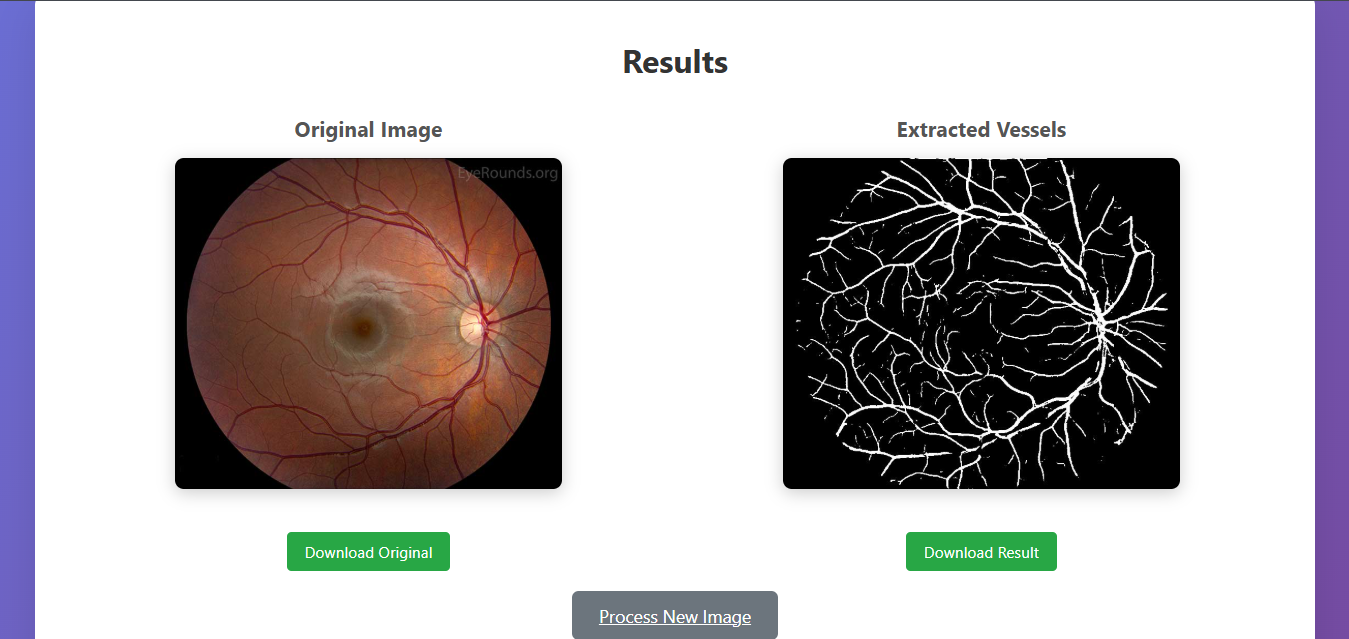 Results

Original Image

EyeRounds.org

Download Original

Extracted Vessels

Download Result

Process New Image